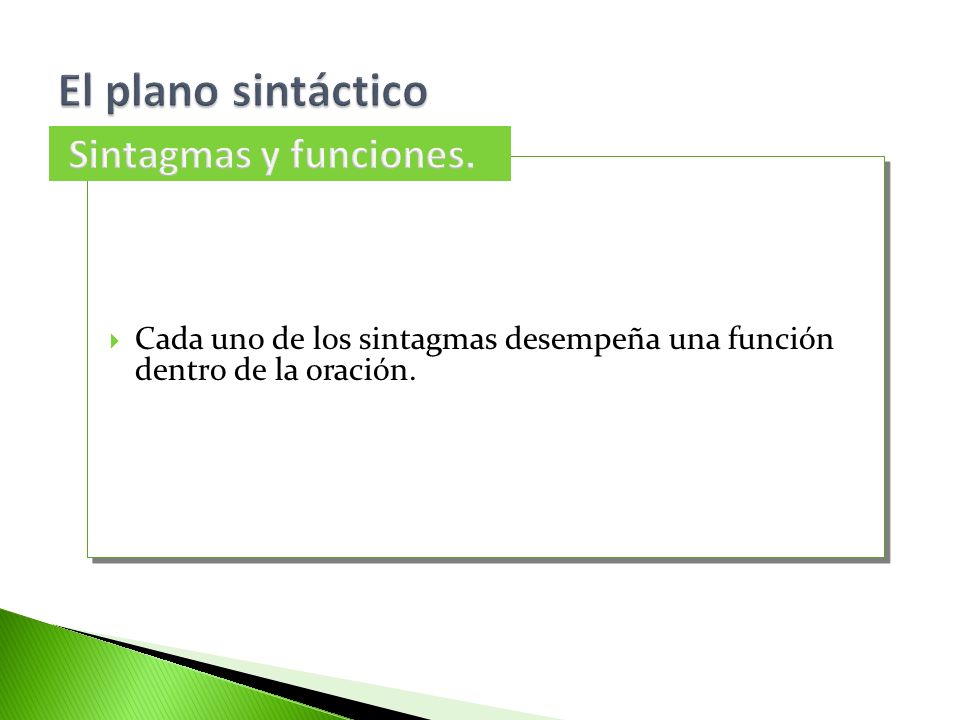 El plano sintáctico

Sintagmas y funciones.

Cada uno de los sintagmas desempeña una función dentro de la oración.